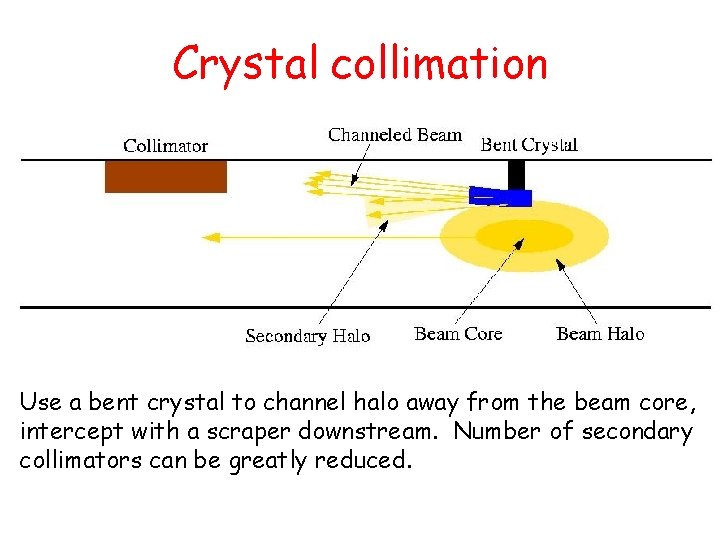 Crystal collimation

Collimator

Channeled Beam

Bent Crystal

Secondary Halo

Beam Core

Beam Halo

Use a bent crystal to channel halo away from the beam core, intercept with a scraper downstream. Number of secondary collimators can be greatly reduced.